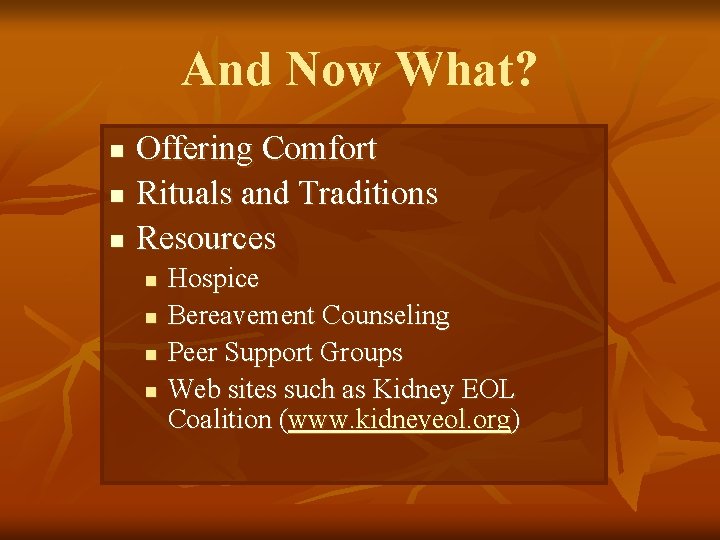 And Now What?

- Offering Comfort
- Rituals and Traditions
- Resources
  - Hospice
  - Bereavement Counseling
  - Peer Support Groups
  - Web sites such as Kidney EOL Coalition (www.kidneyeol.org)